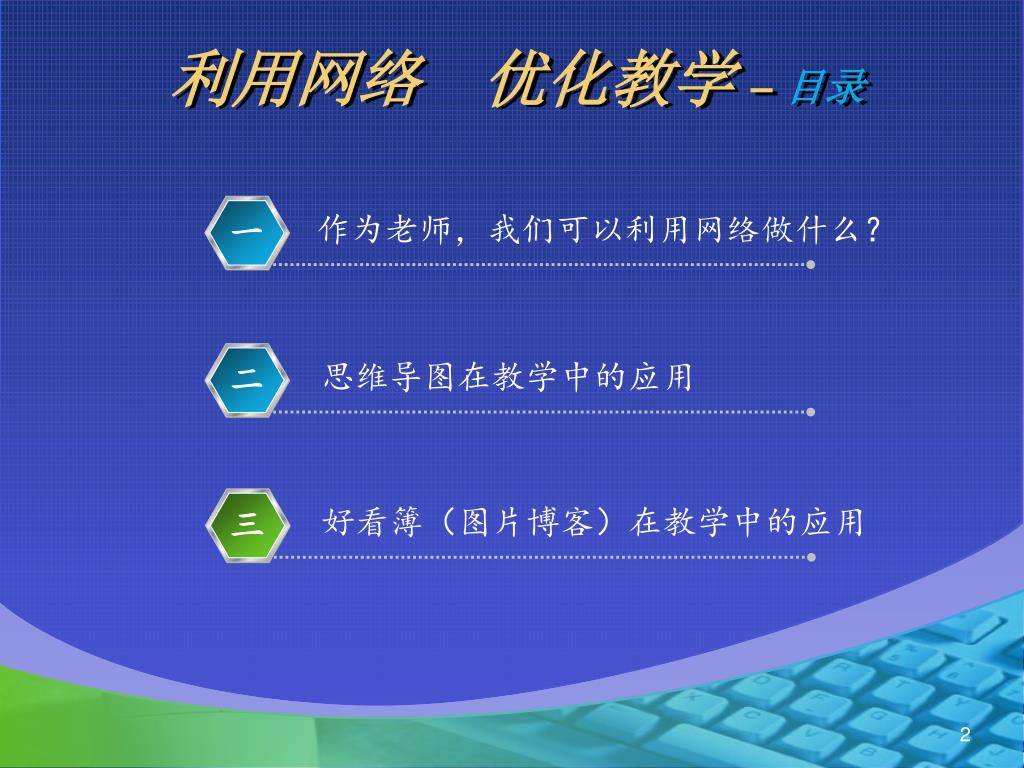 利用网络　优化教学－目录

一　作为老师，我们可以利用网络做什么？

二　思维导图在教学中的应用

三　好看簿（图片博客）在教学中的应用

2